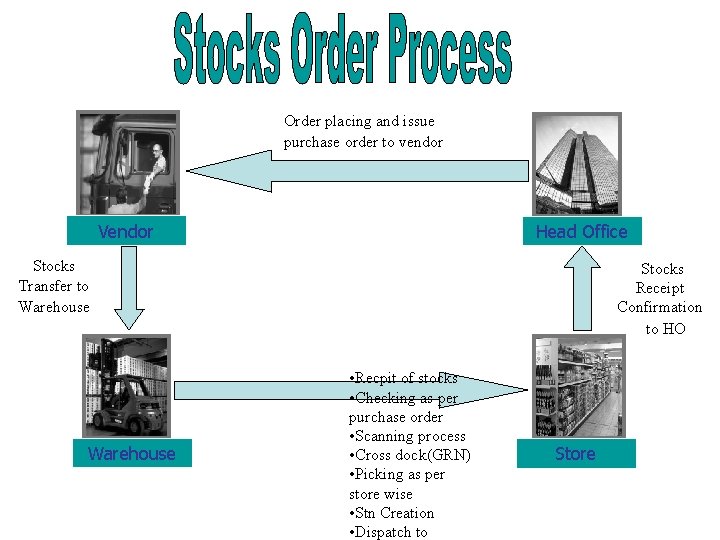 Stocks Order Process

Order placing and issue purchase order to vendor

Vendor

Head Office

Stocks Transfer to Warehouse

Stocks Receipt Confirmation to HO

Warehouse

Store

•Recpit of stocks
•Checking as per purchase order
•Scanning process
•Cross dock(GRN)
•Picking as per store wise
•Stn Creation
•Dispatch to